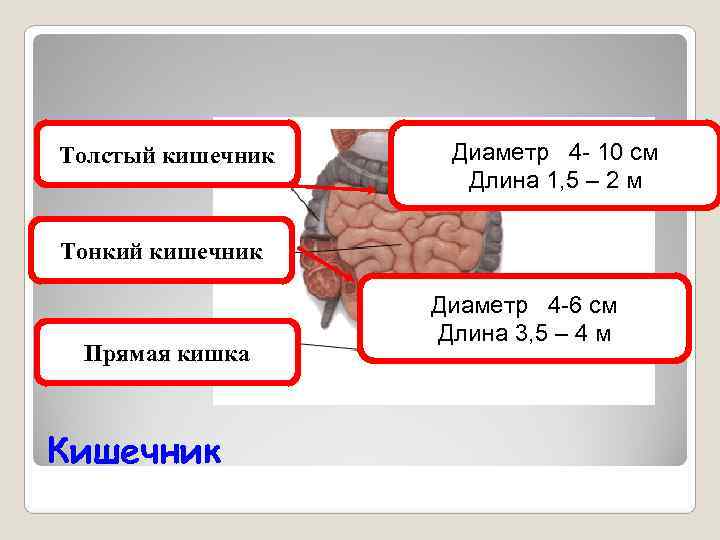 Толстый кишечник

Диаметр 4- 10 см
Длина 1,5 – 2 м

Тонкий кишечник

Диаметр 4-6 см
Длина 3,5 – 4 м

Прямая кишка

Кишечник